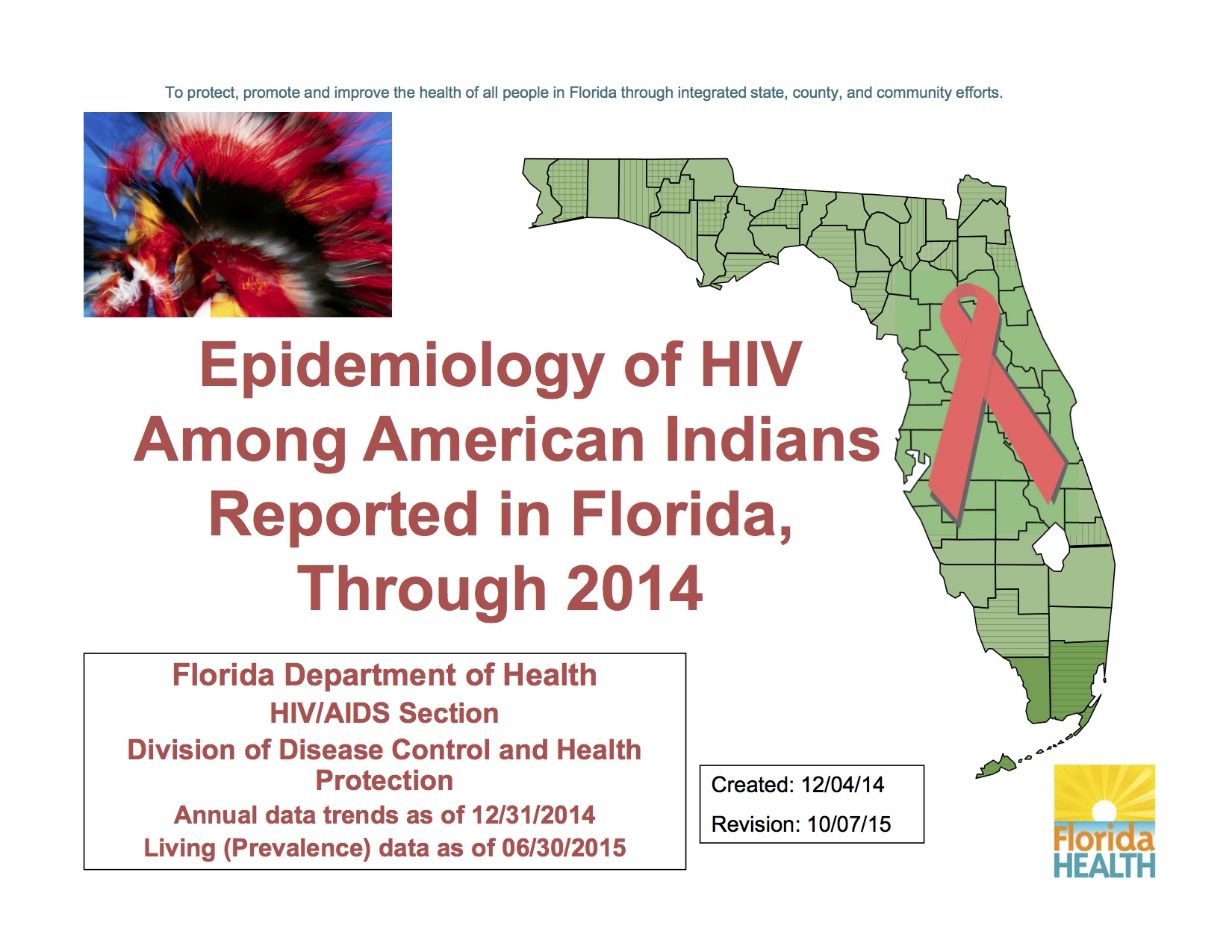 To protect, promote and improve the health of all people in Florida through integrated state, county, and community efforts.

Epidemiology of HIV Among American Indians Reported in Florida, Through 2014

Florida Department of Health
HIV/AIDS Section
Division of Disease Control and Health Protection
Annual data trends as of 12/31/2014
Living (Prevalence) data as of 06/30/2015

Created: 12/04/14
Revision: 10/07/15

Florida HEALTH